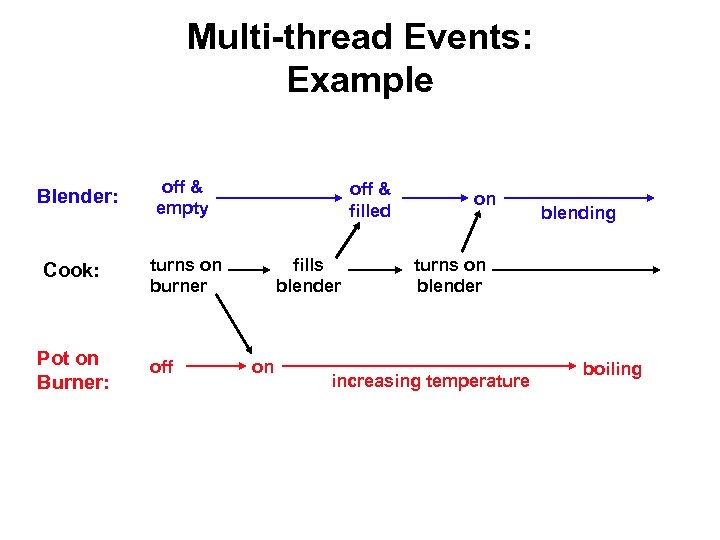 Multi-thread Events: Example

Blender: off & empty off & filled on blending

Cook: turns on burner fills blender turns on blender

Pot on Burner: off on increasing temperature boiling